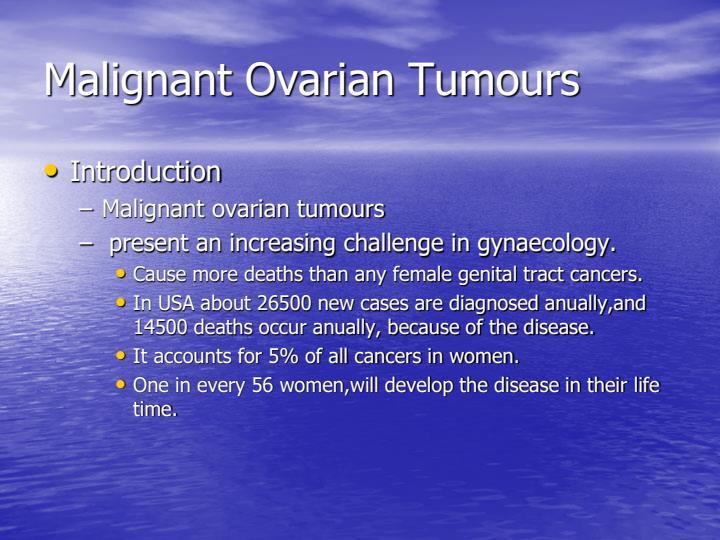 Malignant Ovarian Tumours

• Introduction
– Malignant ovarian tumours
– present an increasing challenge in gynaecology.
• Cause more deaths than any female genital tract cancers.
• In USA about 26500 new cases are diagnosed anually,and 14500 deaths occur anually, because of the disease.
• It accounts for 5% of all cancers in women.
• One in every 56 women,will develop the disease in their life time.